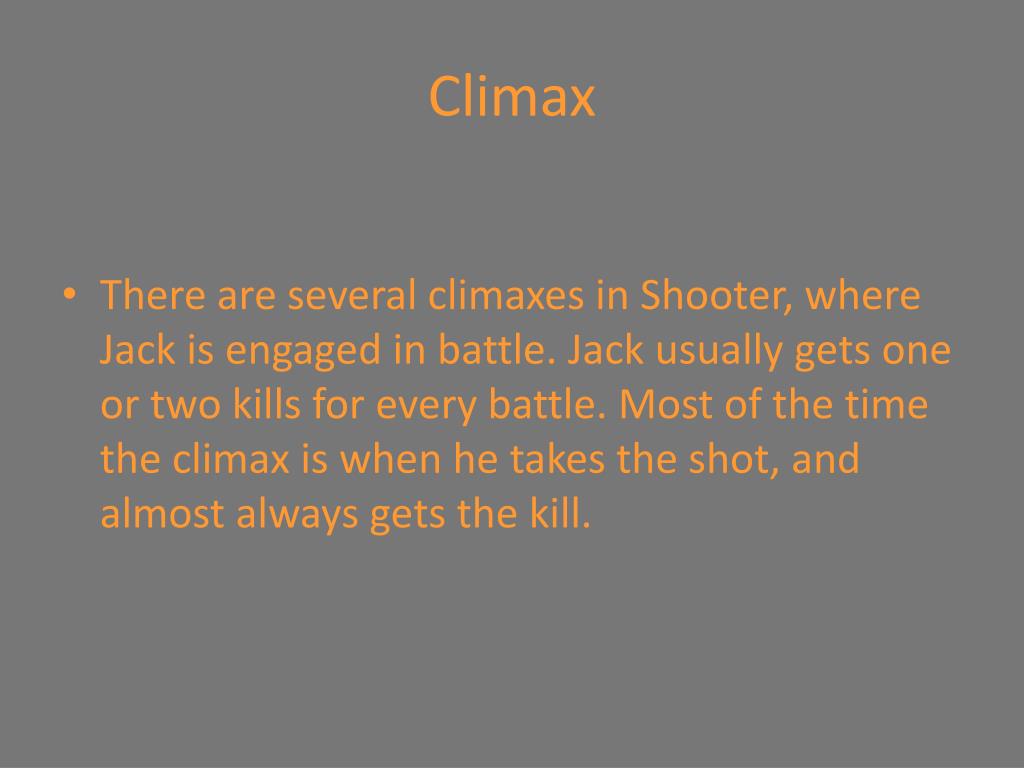 Climax

• There are several climaxes in Shooter, where Jack is engaged in battle. Jack usually gets one or two kills for every battle. Most of the time the climax is when he takes the shot, and almost always gets the kill.